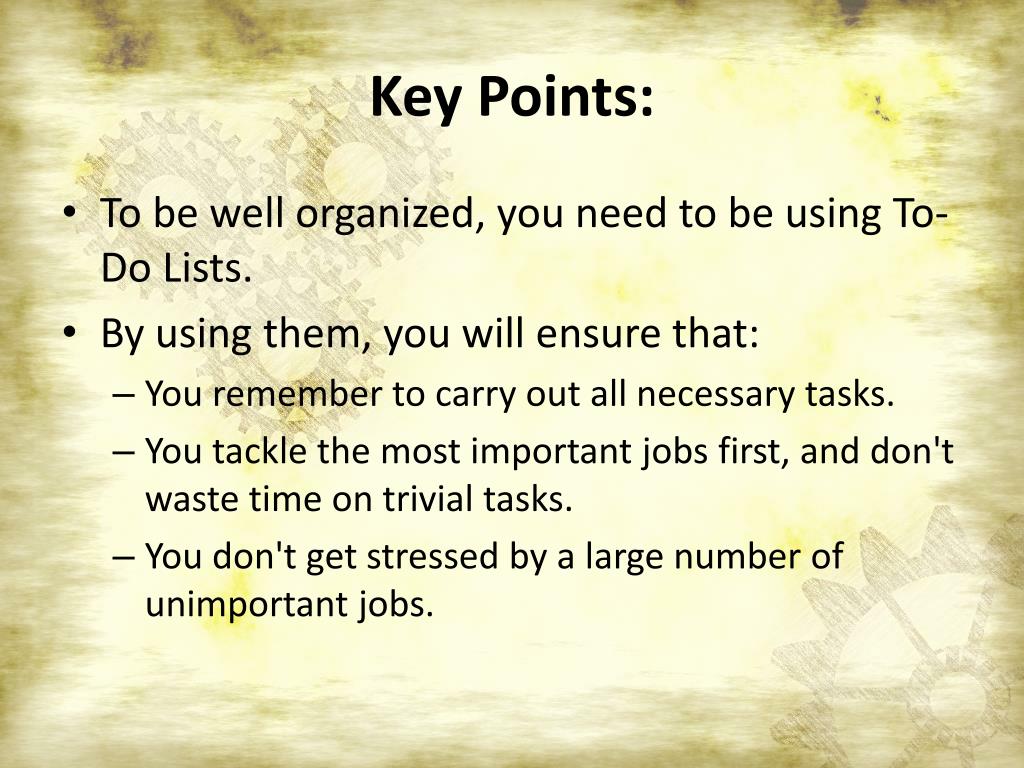 Key Points:

• To be well organized, you need to be using To-Do Lists.

• By using them, you will ensure that:

– You remember to carry out all necessary tasks.

– You tackle the most important jobs first, and don't waste time on trivial tasks.

– You don't get stressed by a large number of unimportant jobs.